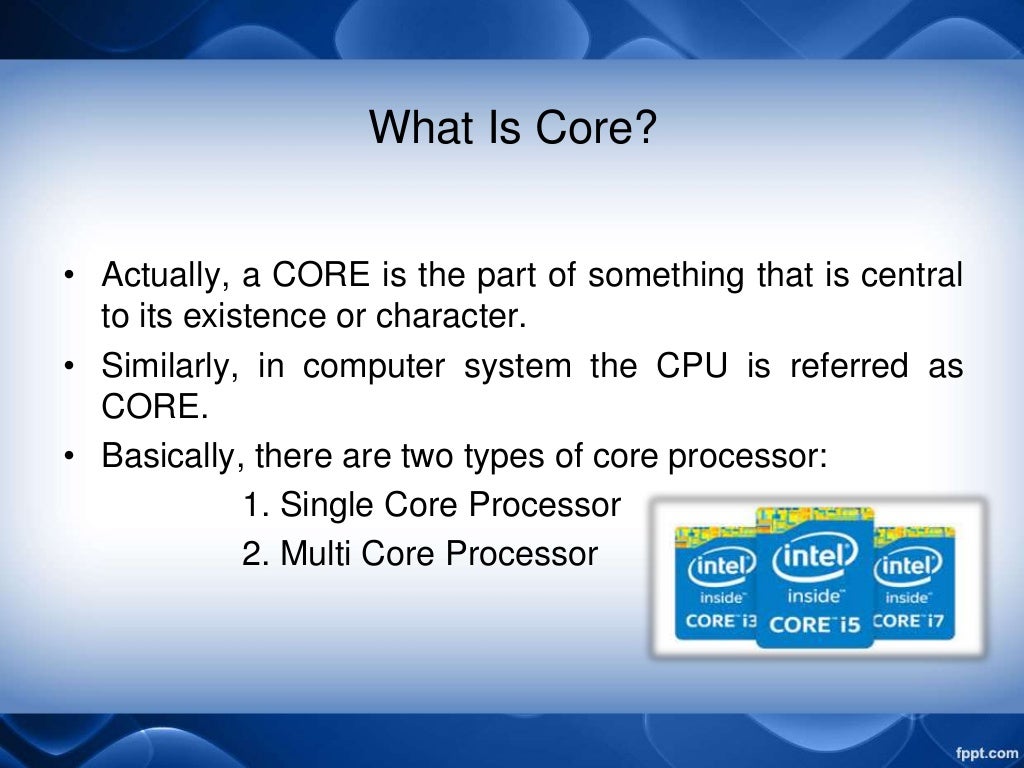 What Is Core?

• Actually, a CORE is the part of something that is central to its existence or character.

• Similarly, in computer system the CPU is referred as CORE.

• Basically, there are two types of core processor:

1. Single Core Processor

2. Multi Core Processor

intel inside CORE i3

intel inside CORE i5

intel inside CORE i7

fppt.com